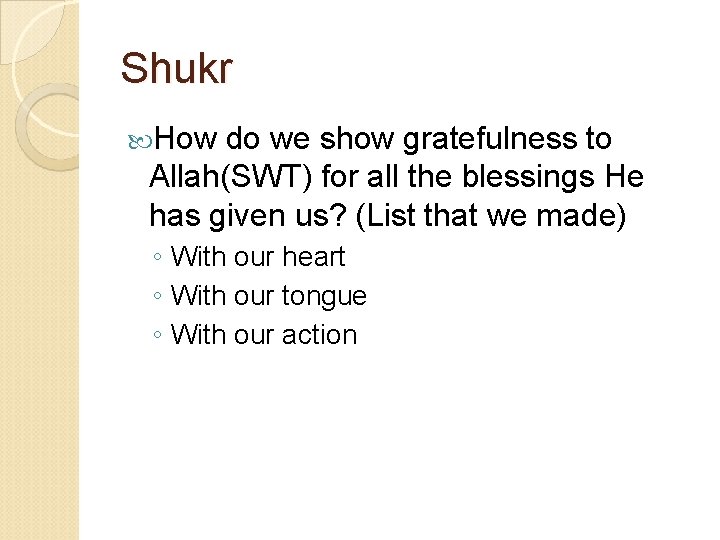 Shukr

How do we show gratefulness to Allah(SWT) for all the blessings He has given us? (List that we made)

◦ With our heart
◦ With our tongue
◦ With our action